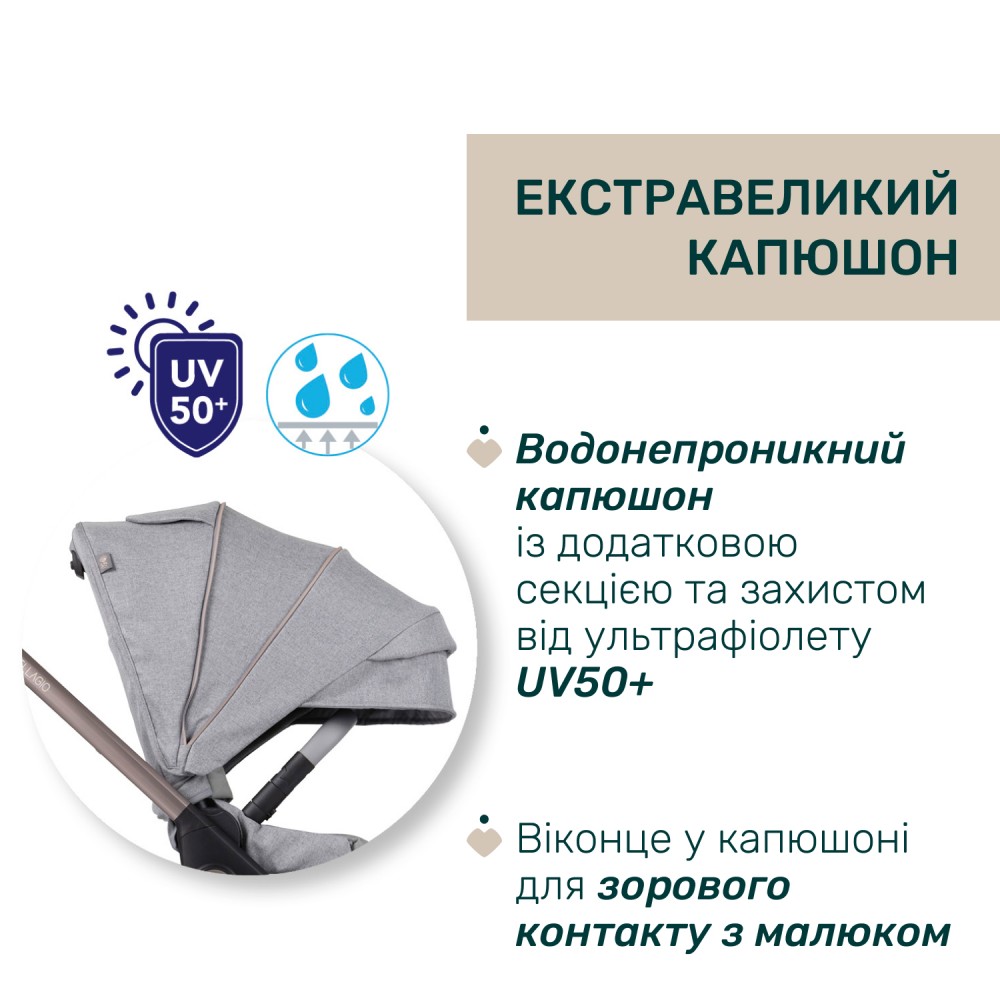 ЕКСТРАВЕЛИКИЙ КАПЮШОН

UV 50+

Водонепроникний капюшон із додатковою секцією та захистом від ультрафіолету UV50+

Віконце у капюшоні для зорового контакту з малюком